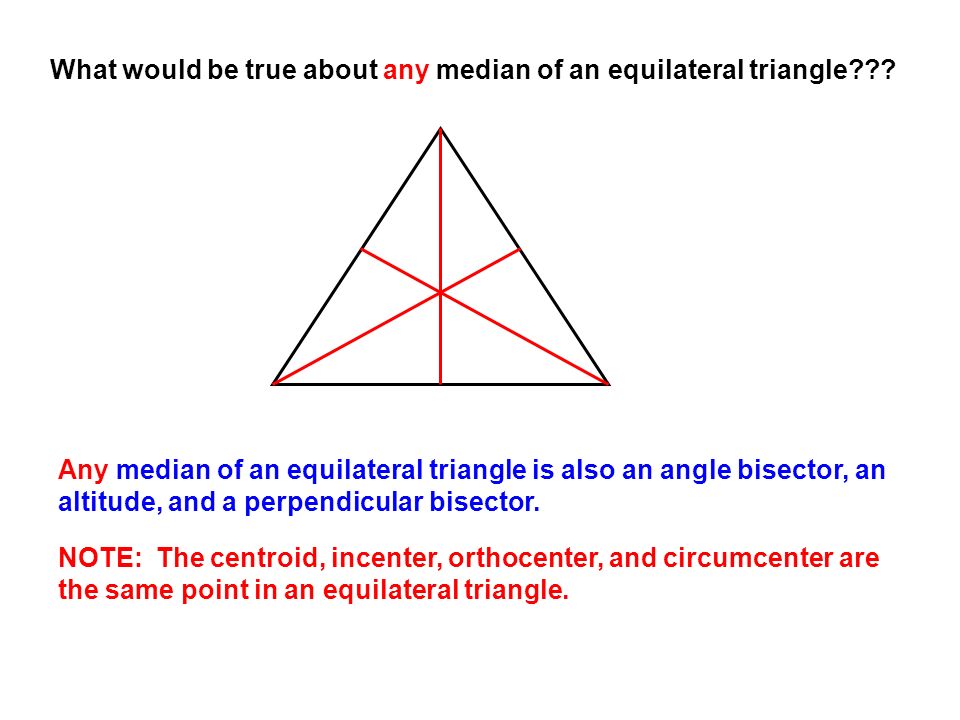 What would be true about any median of an equilateral triangle???

Any median of an equilateral triangle is also an angle bisector, an altitude, and a perpendicular bisector.

NOTE: The centroid, incenter, orthocenter, and circumcenter are the same point in an equilateral triangle.